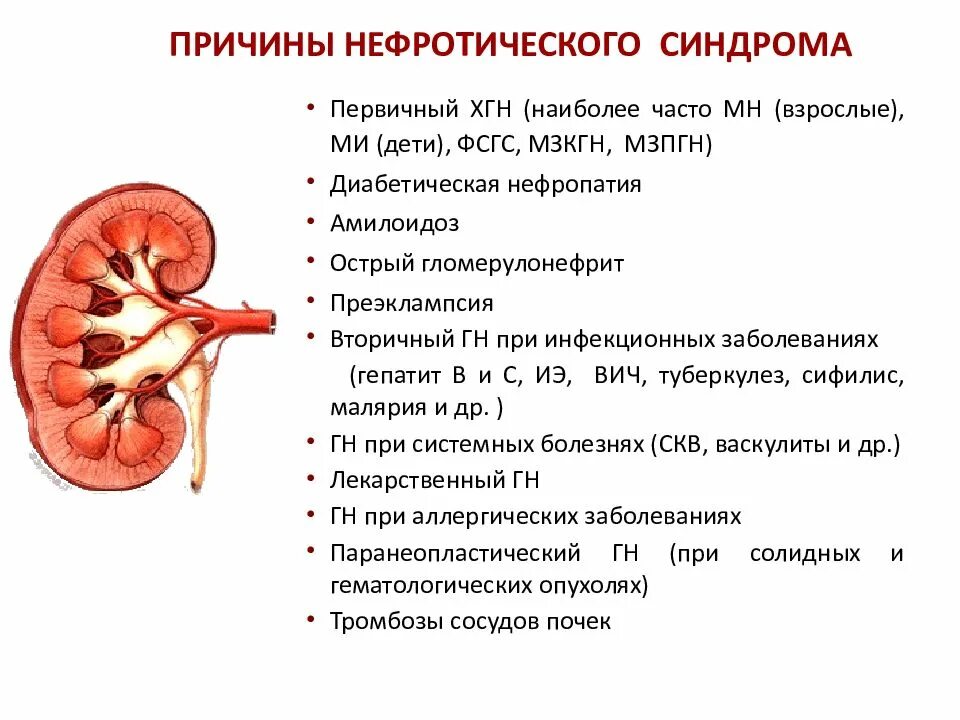 ПРИЧИНЫ НЕФРОТИЧЕСКОГО СИНДРОМА

• Первичный ХГН (наиболее часто МН (взрослые), МИ (дети), ФСГС, МЗКГН, МЗПГН)
• Диабетическая нефропатия
• Амилоидоз
• Острый гломерулонефрит
• Преэклампсия
• Вторичный ГН при инфекционных заболеваниях (гепатит В и С, ИЭ, ВИЧ, туберкулез, сифилис, малярия и др. )
• ГН при системных болезнях (СКВ, васкулиты и др.)
• Лекарственный ГН
• ГН при аллергических заболеваниях
• Паранеопластический ГН (при солидных и гематологических опухолях)
• Тромбозы сосудов почек